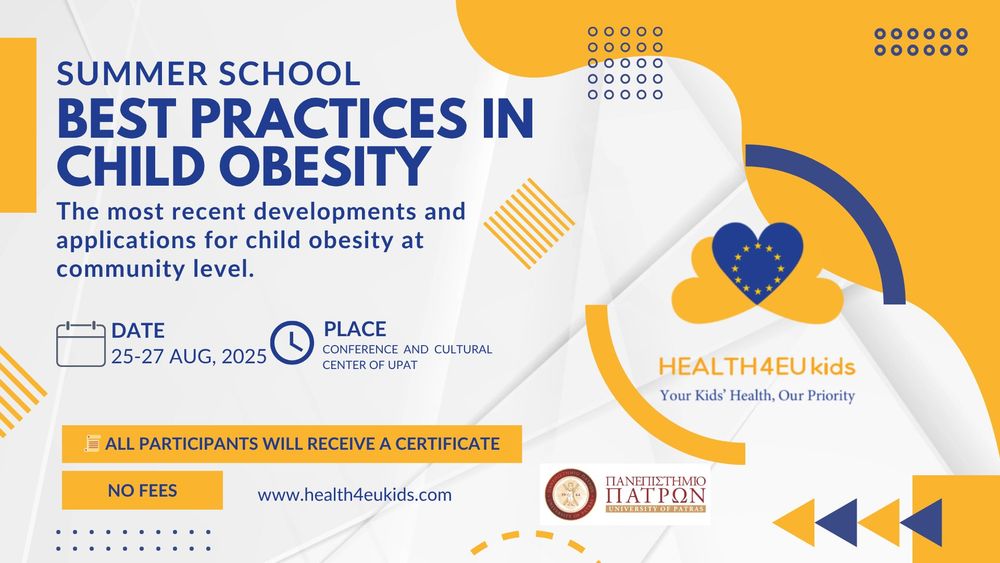 SUMMER SCHOOL
BEST PRACTICES IN CHILD OBESITY

The most recent developments and applications for child obesity at community level.

DATE
25-27 AUG, 2025

PLACE
CONFERENCE AND CULTURAL CENTER OF UPAT

HEALTH4EU kids
Your Kids' Health, Our Priority

ALL PARTICIPANTS WILL RECEIVE A CERTIFICATE

NO FEES

www.health4eukids.com

ΠΑΝΕΠΙΣΤΗΜΙΟ ΠΑΤΡΩΝ
UNIVERSITY OF PATRAS